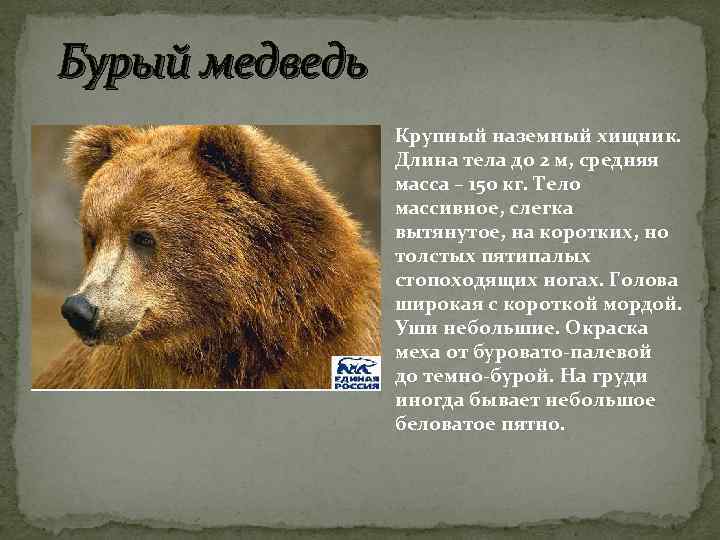 Бурый медведь

ЕДИНАЯ РОССИЯ

Крупный наземный хищник. Длина тела до 2 м, средняя масса – 150 кг. Тело массивное, слегка вытянутое, на коротких, но толстых пятипалых стопоходящих ногах. Голова широкая с короткой мордой. Уши небольшие. Окраска меха от буровато-палевой до темно-бурой. На груди иногда бывает небольшое беловатое пятно.